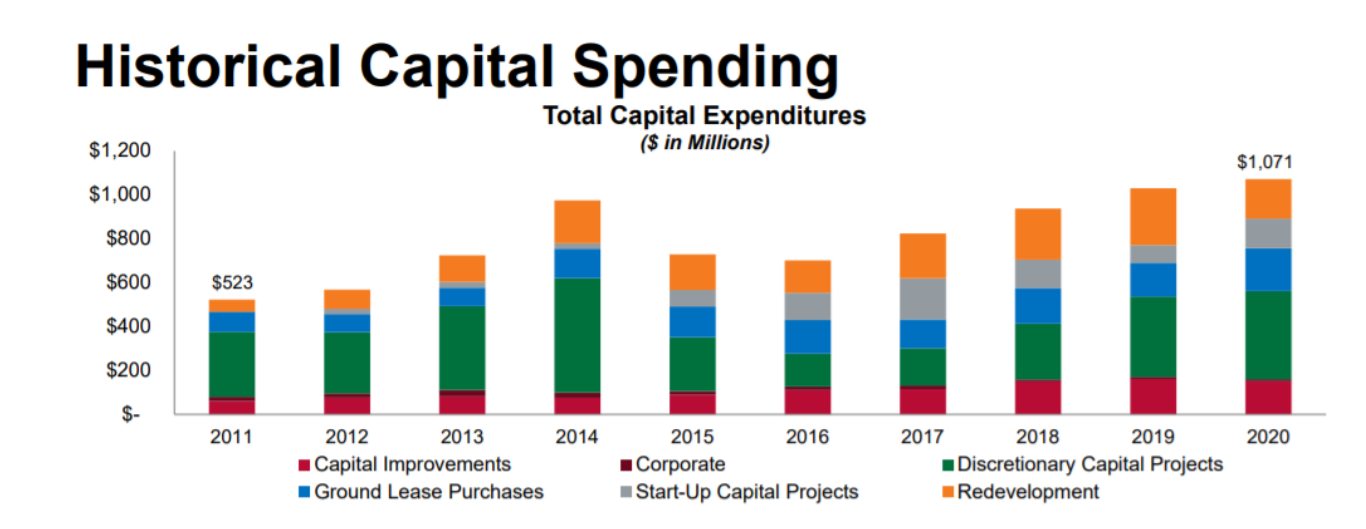 Historical Capital Spending

Total Capital Expenditures
($ in Millions)

$1,200
$1,000
$800
$600
$400
$200
$-

$523
$1,071

2011 2012 2013 2014 2015 2016 2017 2018 2019 2020

Capital Improvements
Corporate
Discretionary Capital Projects
Ground Lease Purchases
Start-Up Capital Projects
Redevelopment